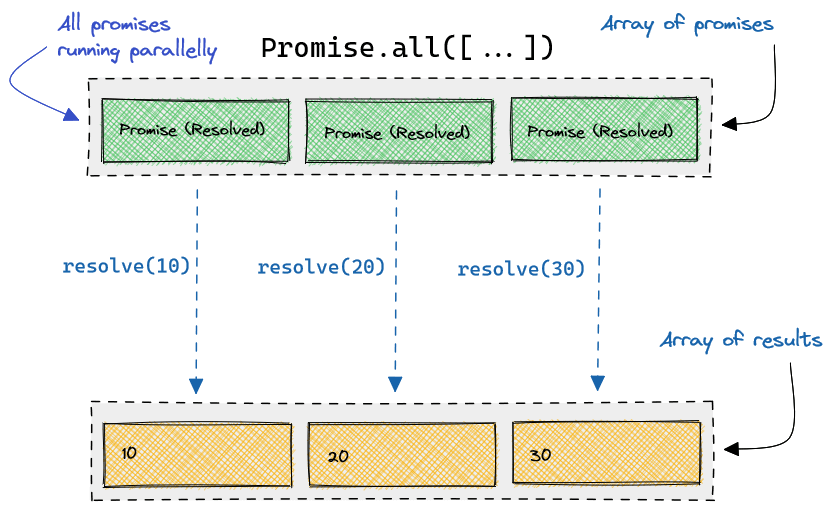 All promises running parallelly

Promise.all([ ... ])

Array of promises

Promise (Resolved)

Promise (Resolved)

Promise (Resolved)

resolve(10)

resolve(20)

resolve(30)

Array of results

10

20

30